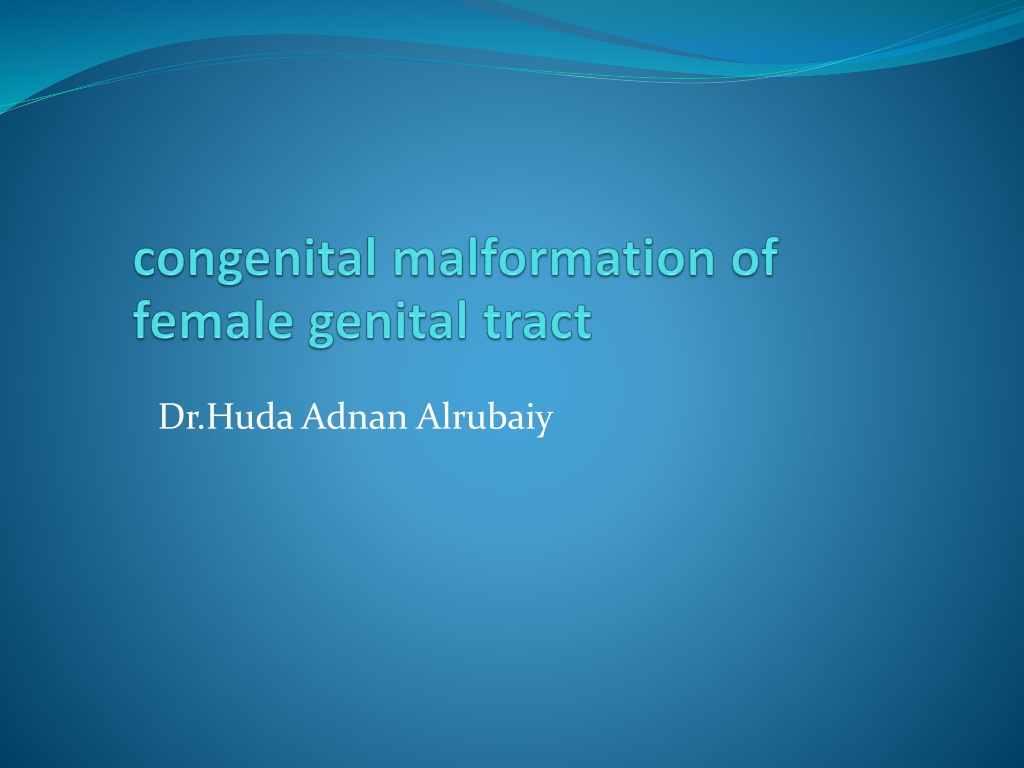 congenital malformation of female genital tract

Dr.Huda Adnan Alrubaiy